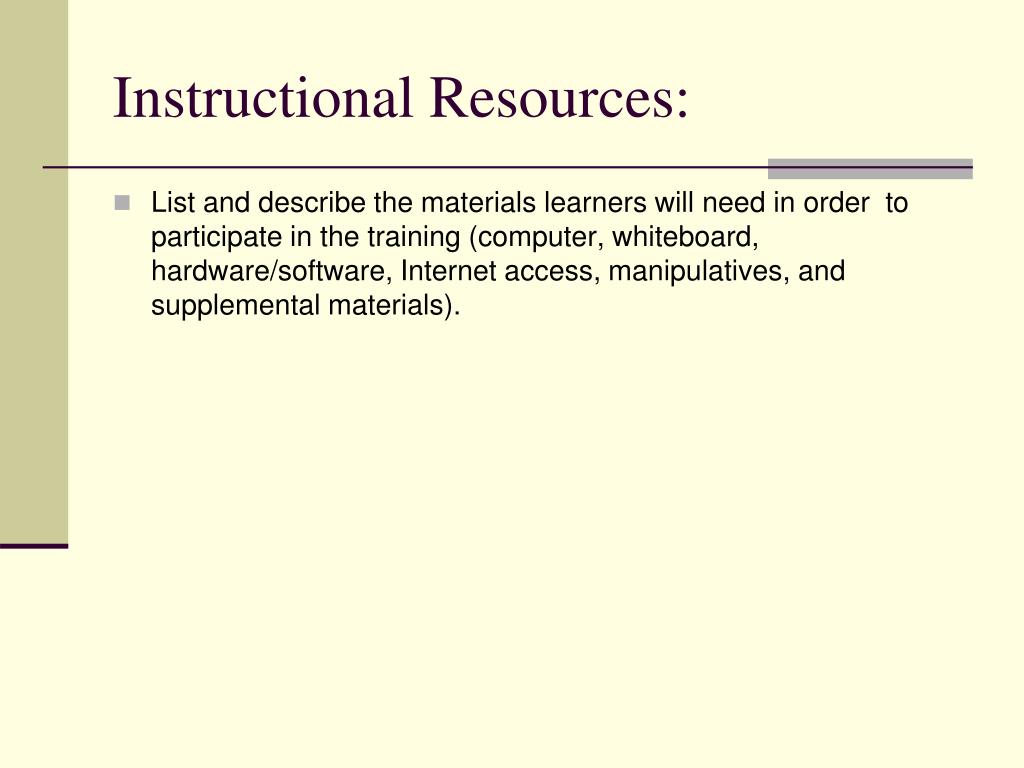 Instructional Resources:

List and describe the materials learners will need in order to participate in the training (computer, whiteboard, hardware/software, Internet access, manipulatives, and supplemental materials).